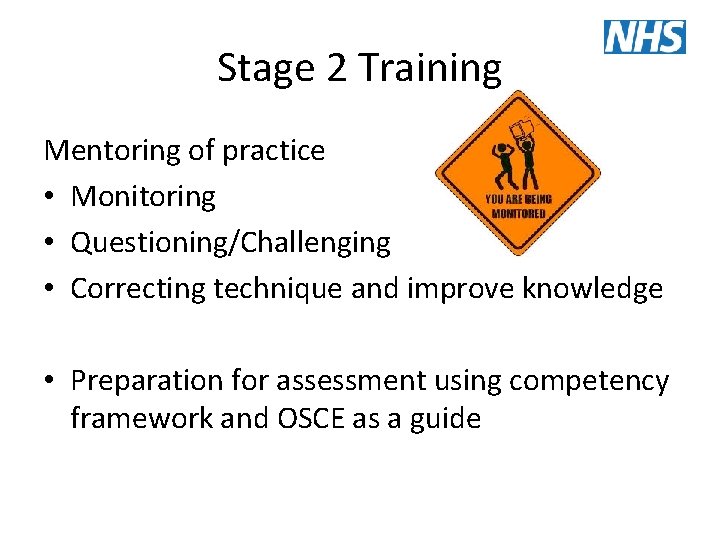 NHS

Stage 2 Training

Mentoring of practice
• Monitoring
• Questioning/Challenging
• Correcting technique and improve knowledge

YOU ARE BEING MONITORED

• Preparation for assessment using competency framework and OSCE as a guide